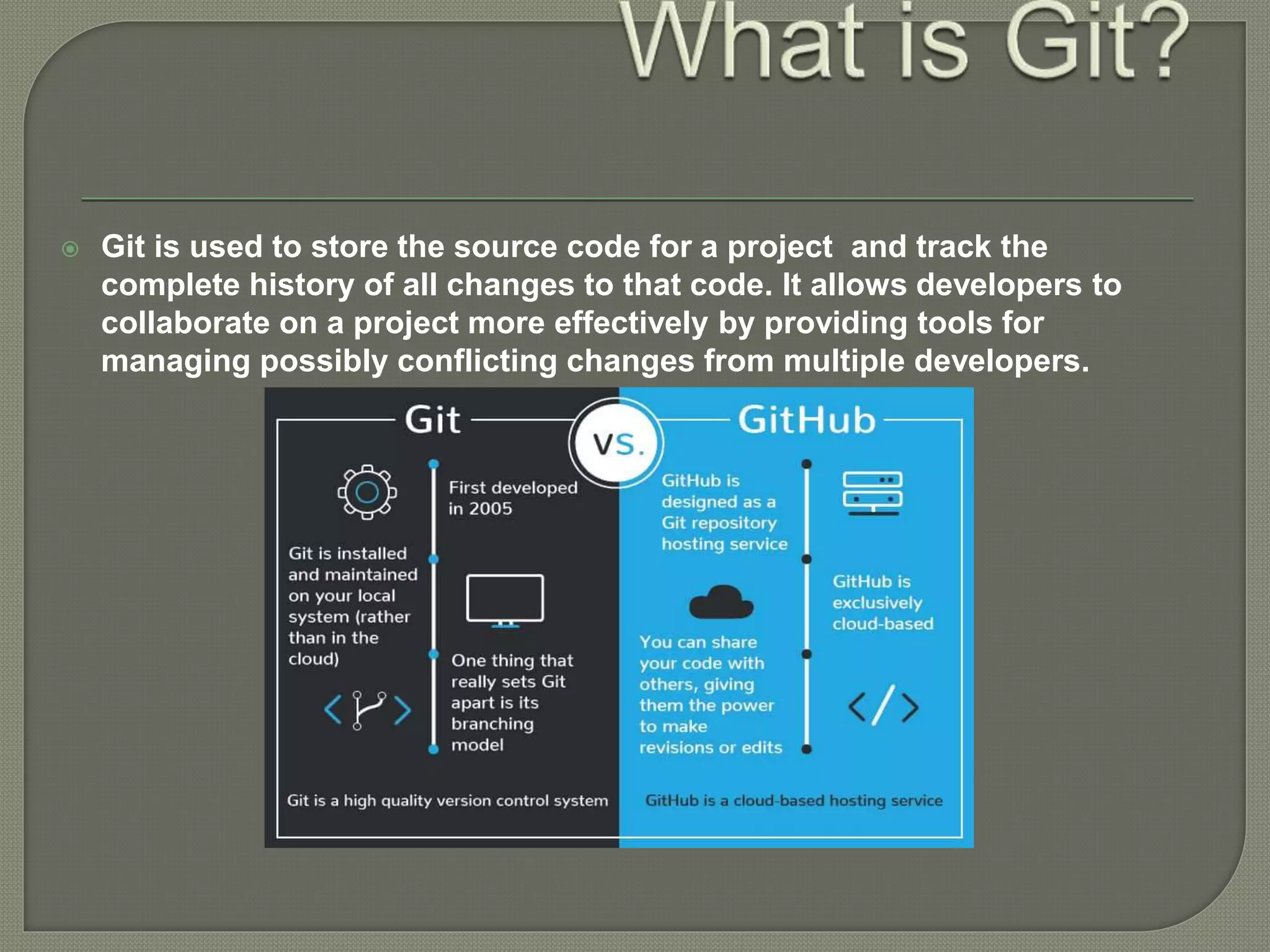 What is Git?

Git is used to store the source code for a project  and track the complete history of all changes to that code. It allows developers to collaborate on a project more effectively by providing tools for managing possibly conflicting changes from multiple developers.

Git

VS.

GitHub

First developed in 2005

Git is installed and maintained on your local system (rather than in the cloud)

One thing that really sets Git apart is its branching model

Git is a high quality version control system

GitHub is designed as a Git repository hosting service

GitHub is exclusively cloud-based

You can share your code with others, giving them the power to make revisions or edits

GitHub is a cloud-based hosting service